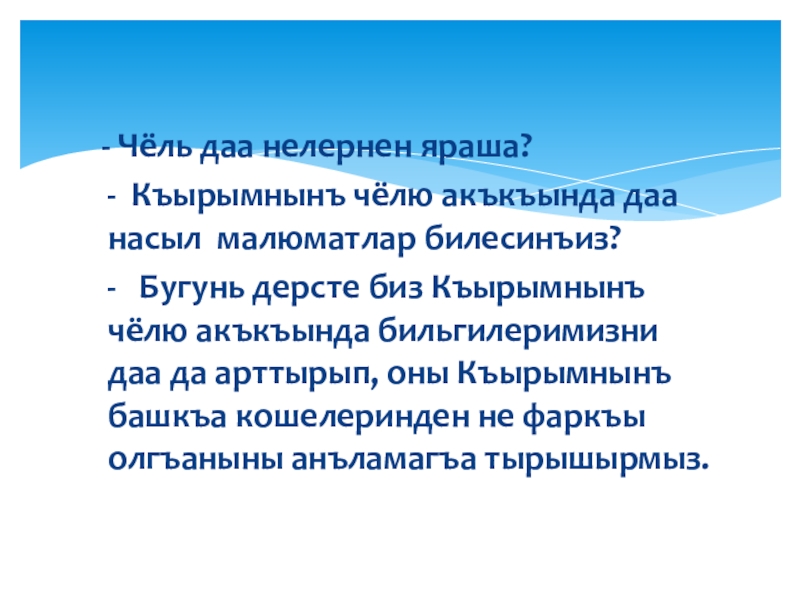 - Чёль даа нелернен яраша?

- Къырымнынъ чёлю акъкъында даа насыл малюматлар билесинъиз?

- Бугунь дерсте биз Къырымнынъ чёлю акъкъында бильгилеримизни даа да арттырып, оны Къырымнынъ башкъа кошелеринден не фаркъы олгъаныны анъламагъа тырышырмыз.